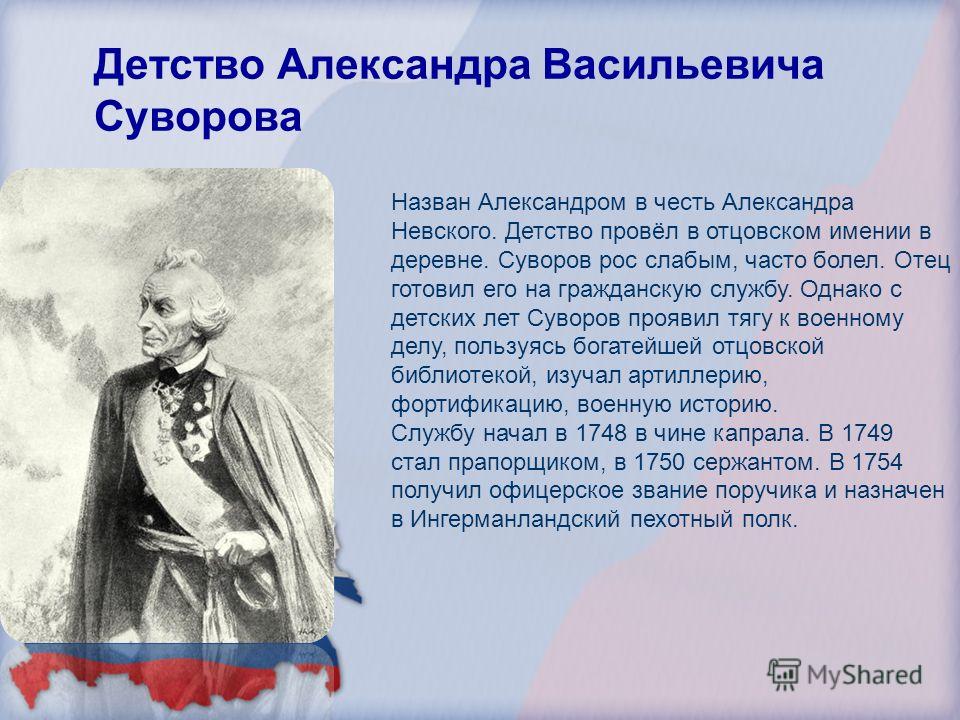 Детство Александра Васильевича Суворова

Назван Александром в честь Александра Невского. Детство провёл в отцовском имении в деревне. Суворов рос слабым, часто болел. Отец готовил его на гражданскую службу. Однако с детских лет Суворов проявил тягу к военному делу, пользуясь богатейшей отцовской библиотекой, изучал артиллерию, фортификацию, военную историю.
Службу начал в 1748 в чине капрала. В 1749 стал прапорщиком, в 1750 сержантом. В 1754 получил офицерское звание поручика и назначен в Ингерманландский пехотный полк.

MyShared